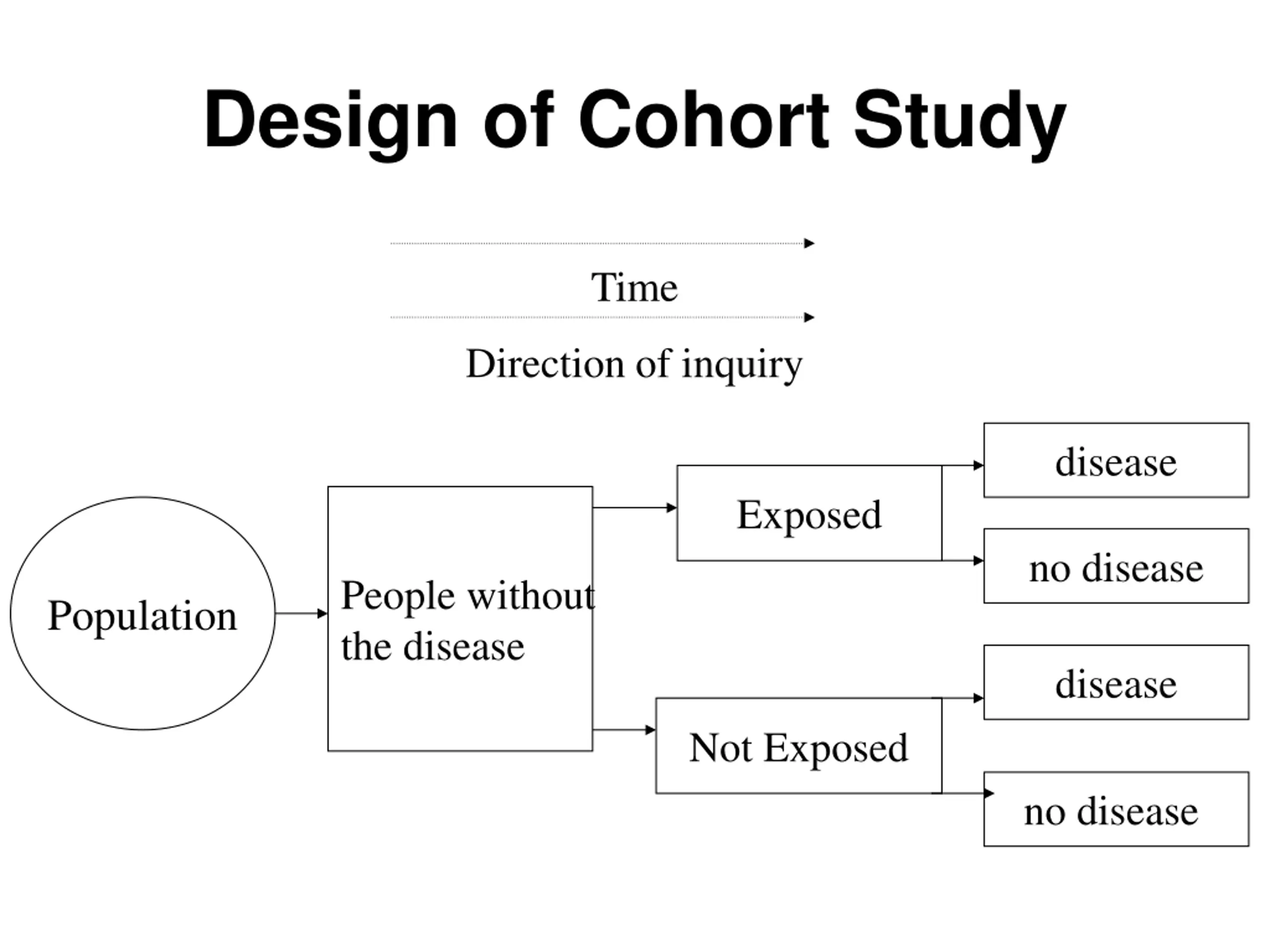 Design of Cohort Study

Time

Direction of inquiry

Population

People without the disease

Exposed

disease

no disease

Not Exposed

disease

no disease